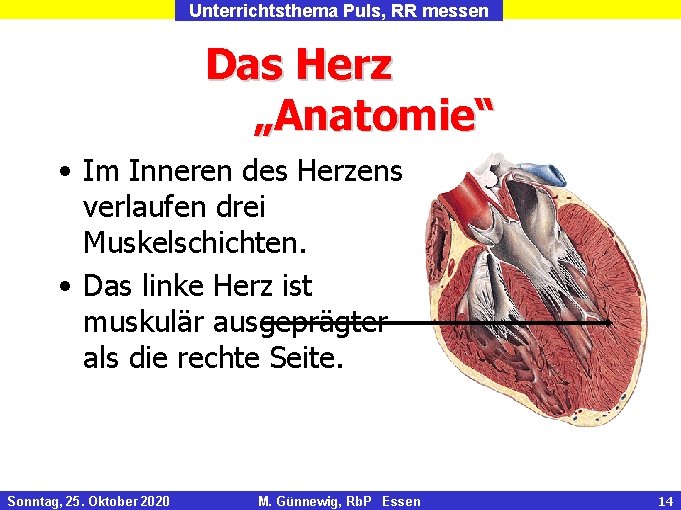 Unterrichtsthema Puls, RR messen

Das Herz
„Anatomie“

• Im Inneren des Herzens verlaufen drei Muskelschichten.
• Das linke Herz ist muskulär ausgeprägter als die rechte Seite.

Sonntag, 25. Oktober 2020 M. Günnewig, RbP Essen 14